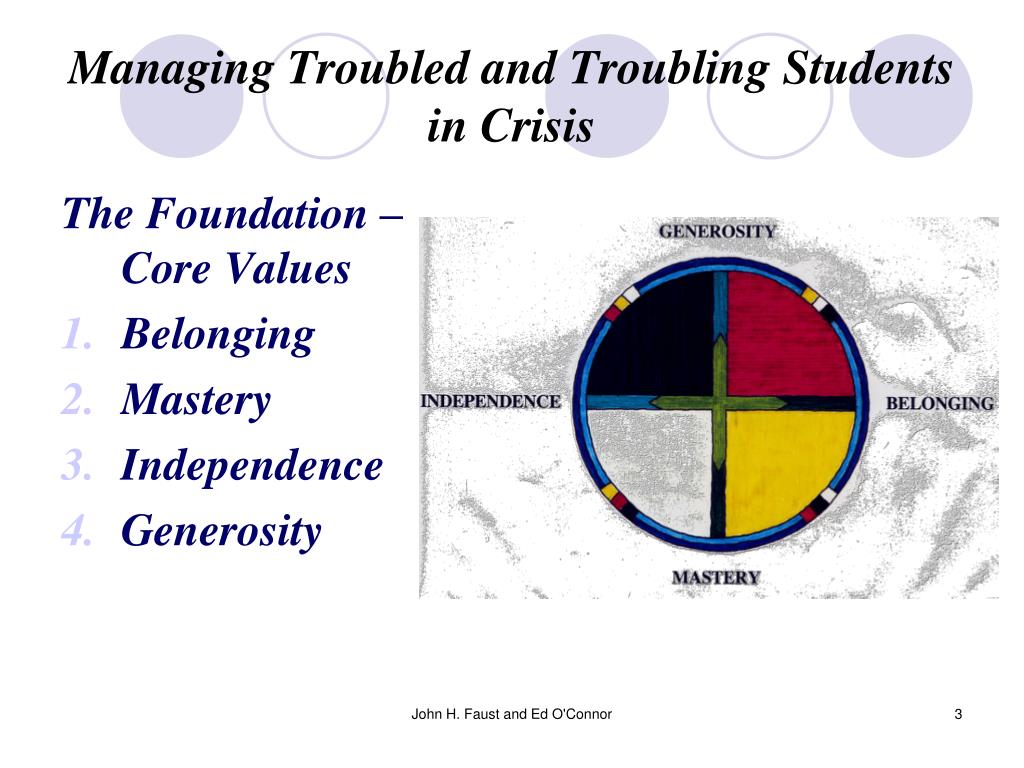 Managing Troubled and Troubling Students in Crisis

The Foundation – Core Values

1. Belonging
2. Mastery
3. Independence
4. Generosity

GENEROSITY

INDEPENDENCE

BELONGING

MASTERY

John H. Faust and Ed O'Connor

3